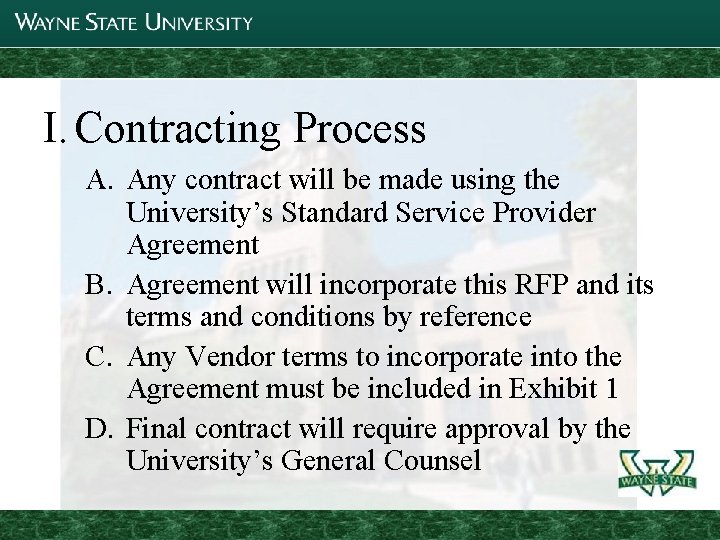 WAYNE STATE UNIVERSITY

I. Contracting Process

A. Any contract will be made using the University's Standard Service Provider Agreement

B. Agreement will incorporate this RFP and its terms and conditions by reference

C. Any Vendor terms to incorporate into the Agreement must be included in Exhibit 1

D. Final contract will require approval by the University's General Counsel

WAYNE STATE